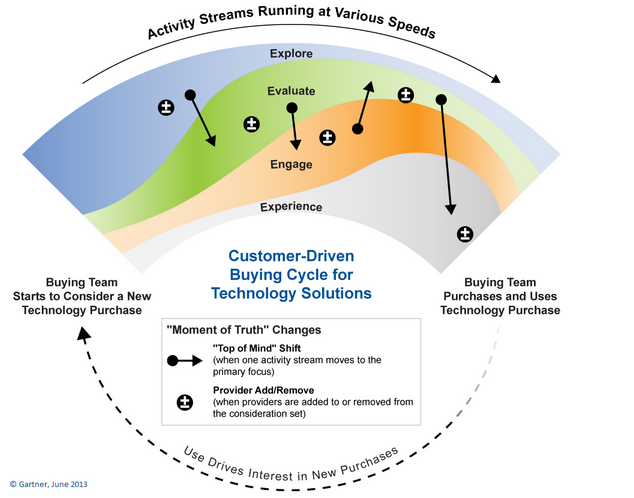 Activity Streams Running at Various Speeds

Explore

Evaluate

Engage

Experience

±

±

±

±

±

Customer-Driven Buying Cycle for Technology Solutions

Buying Team Starts to Consider a New Technology Purchase

Buying Team Purchases and Uses Technology Purchase

"Moment of Truth" Changes

"Top of Mind" Shift
(when one activity stream moves to the primary focus)

±

Provider Add/Remove
(when providers are added to or removed from the consideration set)

Use Drives Interest in New Purchases

© Gartner, June 2013